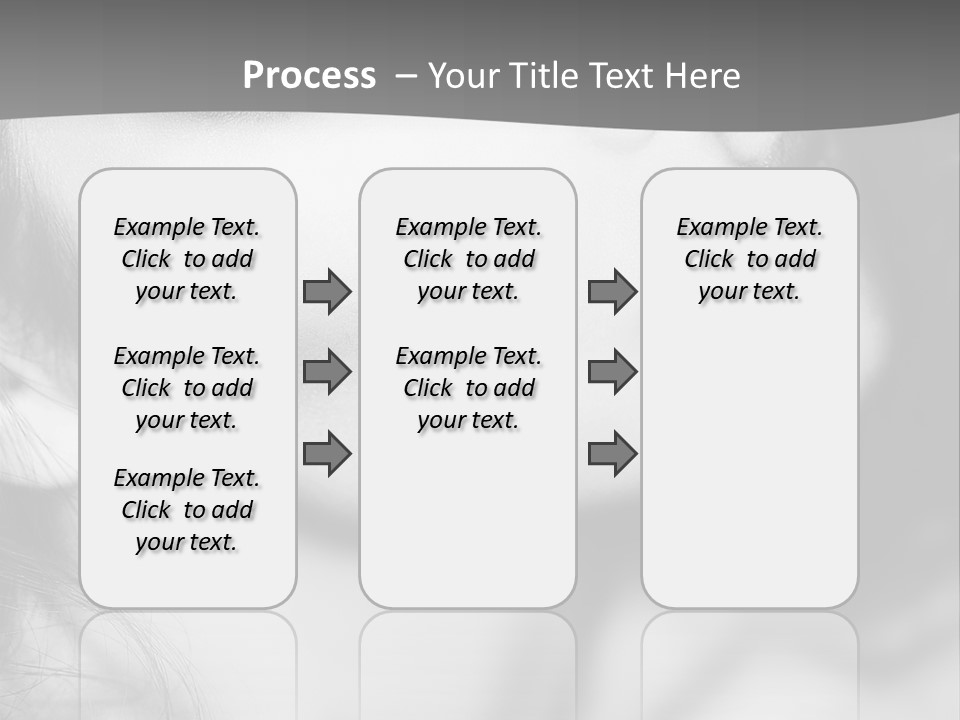 Process – Your Title Text Here

Example Text. Click to add your text.

Example Text. Click to add your text.

Example Text. Click to add your text.

Example Text. Click to add your text.

Example Text. Click to add your text.

Example Text. Click to add your text.